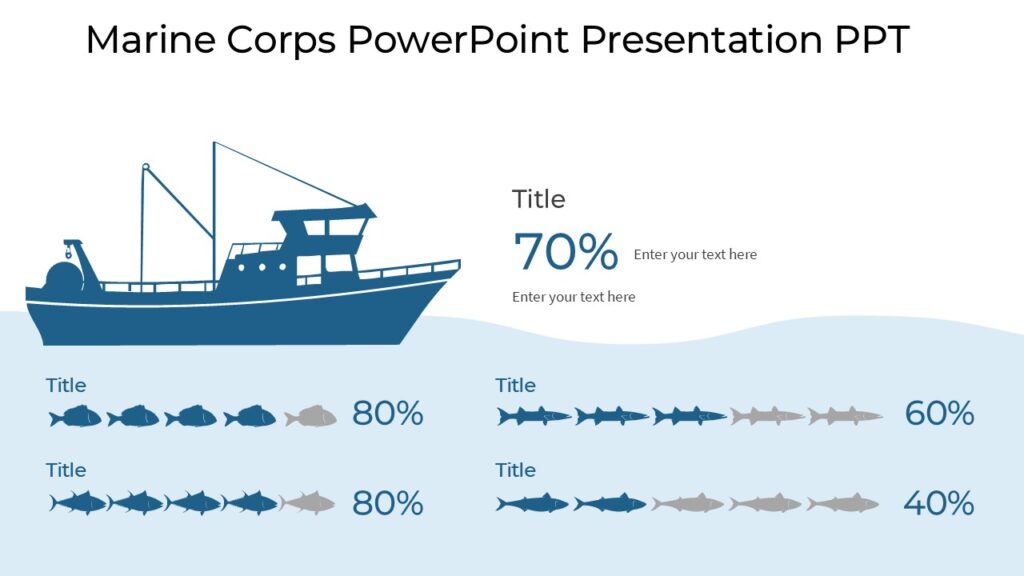 Marine Corps PowerPoint Presentation PPT

Title

70% Enter your text here

Enter your text here

Title

80%

Title

80%

Title

60%

Title

40%